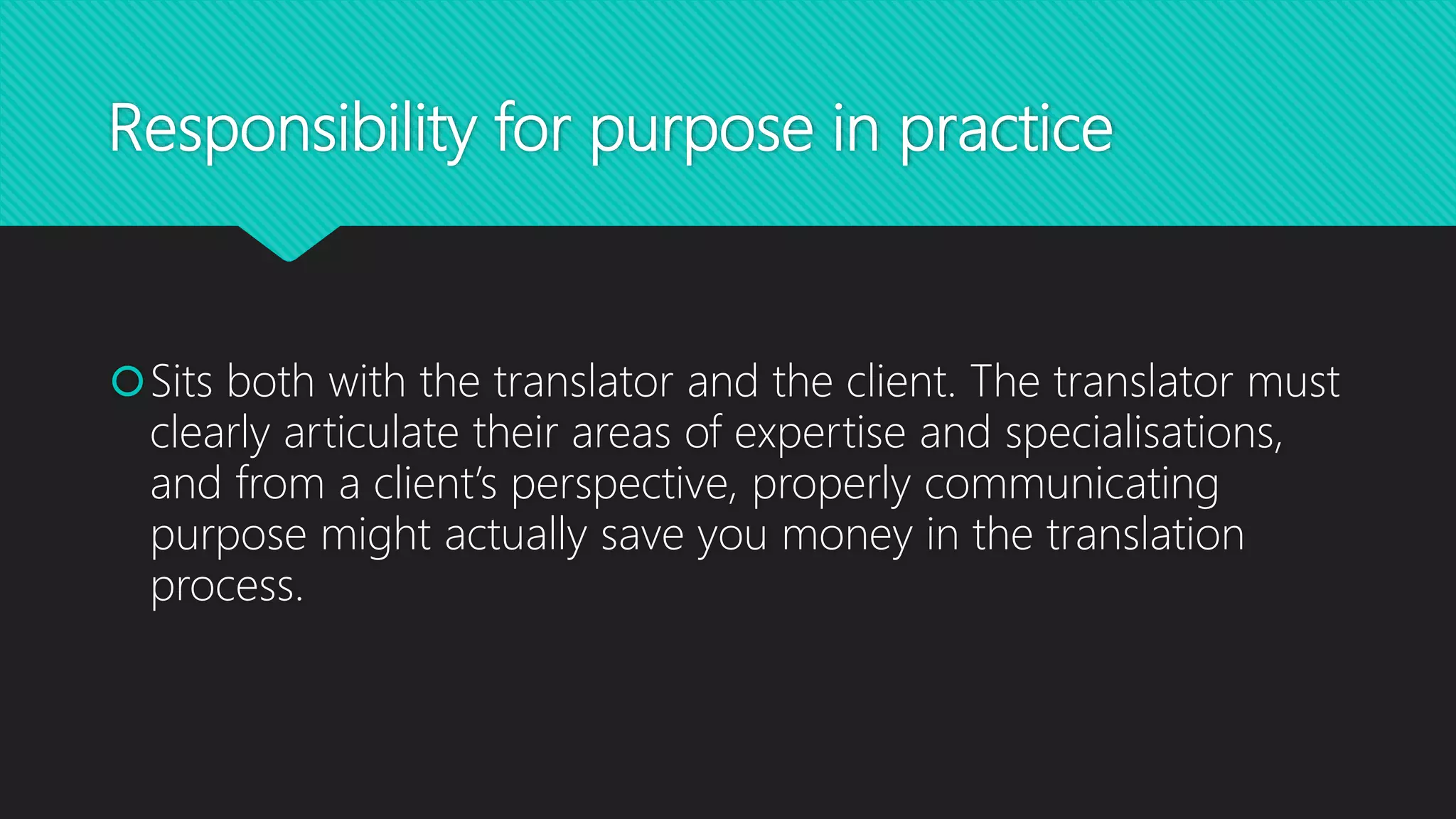 Responsibility for purpose in practice

Sits both with the translator and the client. The translator must clearly articulate their areas of expertise and specialisations, and from a client's perspective, properly communicating purpose might actually save you money in the translation process.